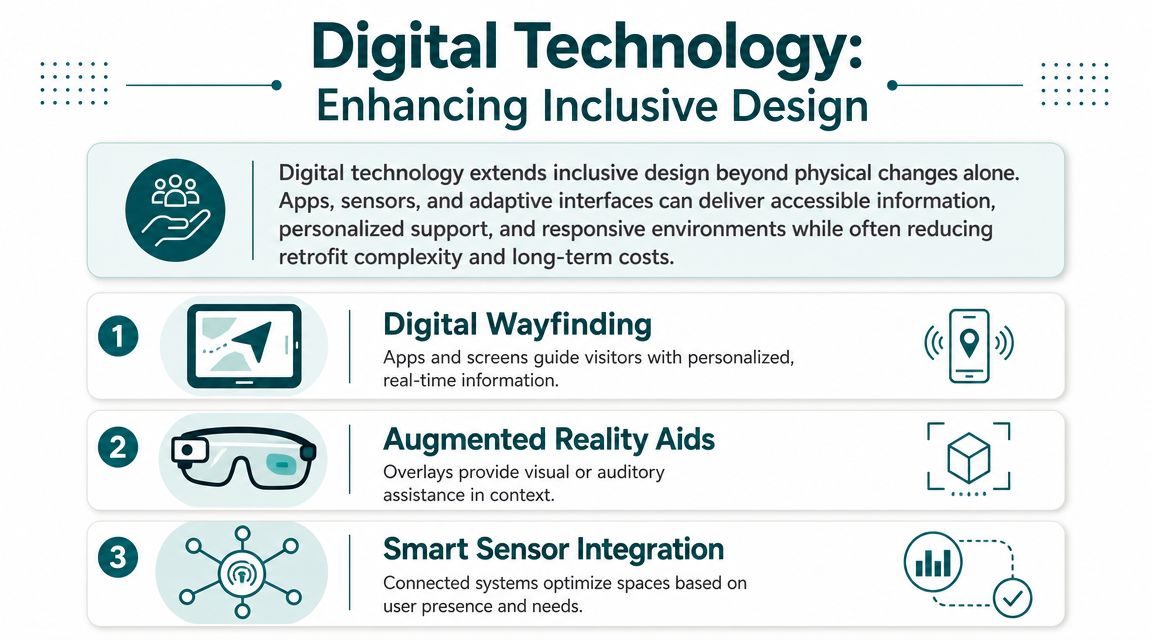 Digital Technology: Enhancing Inclusive Design

Digital technology extends inclusive design beyond physical changes alone. Apps, sensors, and adaptive interfaces can deliver accessible information, personalized support, and responsive environments while often reducing retrofit complexity and long-term costs.

1

Digital Wayfinding

Apps and screens guide visitors with personalized, real-time information.

2

Augmented Reality Aids

Overlays provide visual or auditory assistance in context.

3

Smart Sensor Integration

Connected systems optimize spaces based on user presence and needs.